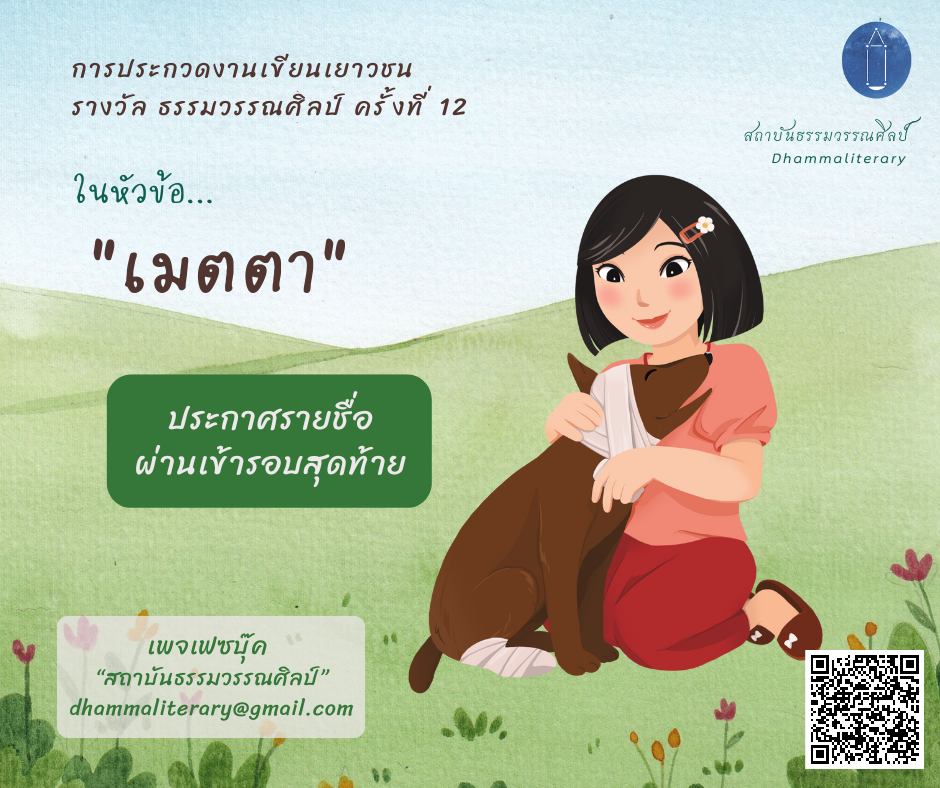 การประกวดงานเขียนเยาวชน
รางวัล ธรรมวรรณศิลป์ ครั้งที่ 12

สถาบันธรรมวรรณศิลป์
Dhammaliterary

ในหัวข้อ...

"เมตตา"

ประกาศรายชื่อ
ผ่านเข้ารอบสุดท้าย

เพจเฟซบุ๊ค
"สถาบันธรรมวรรณศิลป์"
dhammaliterary@gmail.com